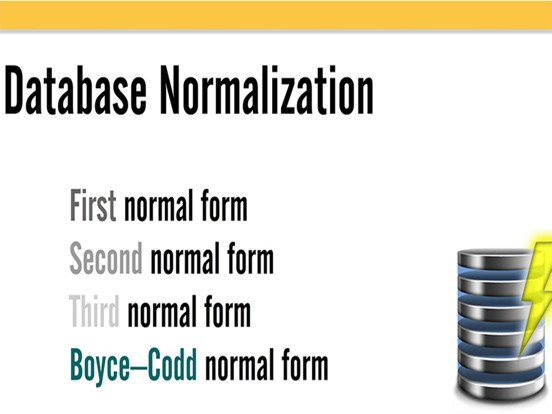 Database Normalization

First normal form
Second normal form
Third normal form
Boyce–Codd normal form